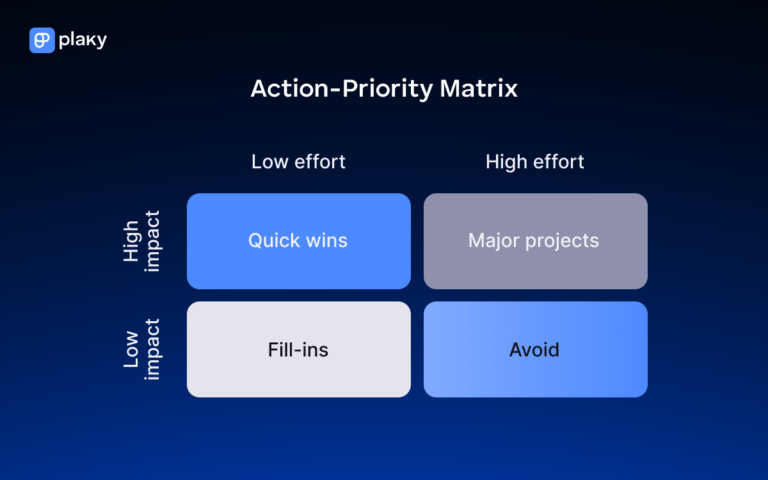 plaky

Action-Priority Matrix

| | Low effort | High effort |
|---|---|---|
| High impact | Quick wins | Major projects |
| Low impact | Fill-ins | Avoid |